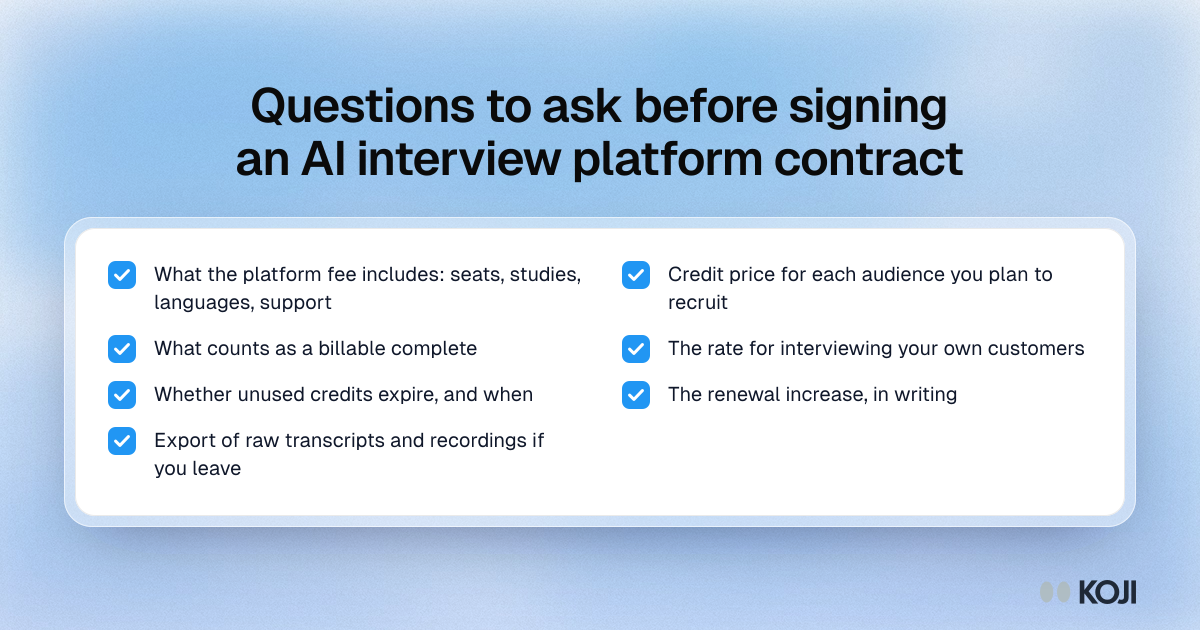 Questions to ask before signing an AI interview platform contract

☑ What the platform fee includes: seats, studies, languages, support
☑ What counts as a billable complete
☑ Whether unused credits expire, and when
☑ Export of raw transcripts and recordings if you leave

☑ Credit price for each audience you plan to recruit
☑ The rate for interviewing your own customers
☑ The renewal increase, in writing

KOJI